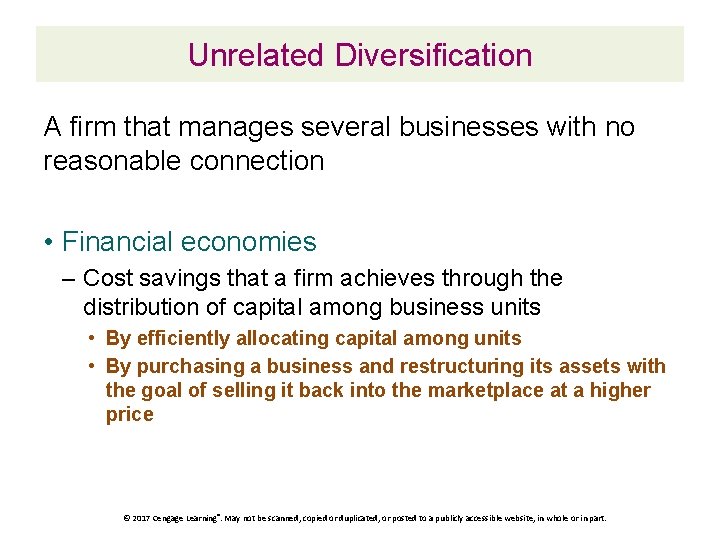 Unrelated Diversification

A firm that manages several businesses with no reasonable connection

• Financial economies
– Cost savings that a firm achieves through the distribution of capital among business units
• By efficiently allocating capital among units
• By purchasing a business and restructuring its assets with the goal of selling it back into the marketplace at a higher price

© 2017 Cengage Learning®. May not be scanned, copied or duplicated, or posted to a publicly accessible website, in whole or in part.